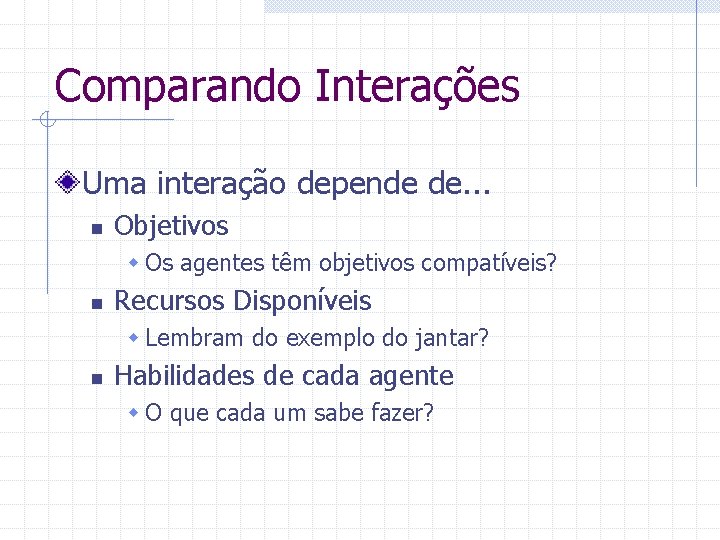 Comparando Interações

Uma interação depende de...

Objetivos

Os agentes têm objetivos compatíveis?

Recursos Disponíveis

Lembram do exemplo do jantar?

Habilidades de cada agente

O que cada um sabe fazer?